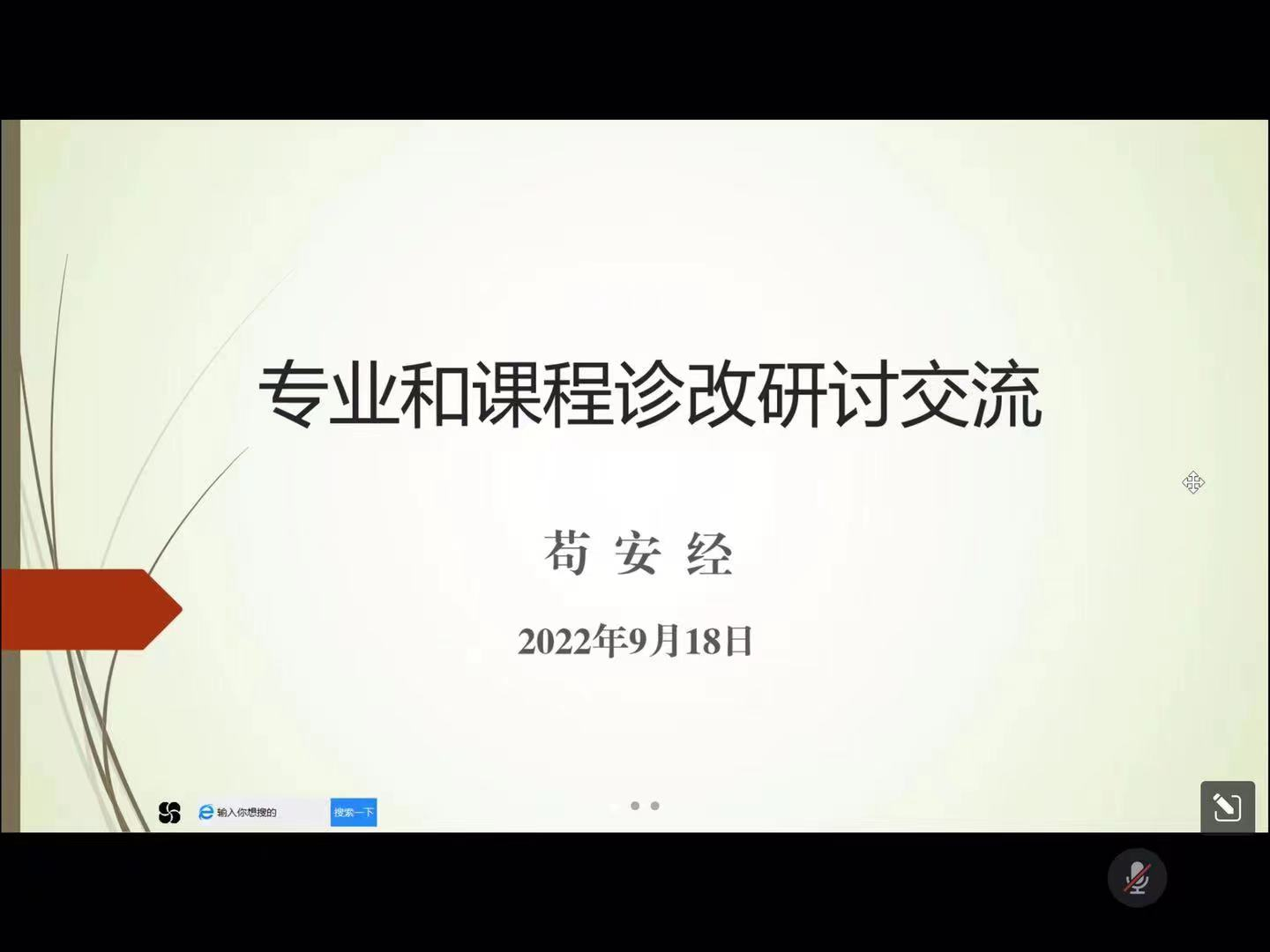 专业和课程诊改研讨交流

苟 安 经

2022年9月18日

输入你想搜的

搜索一下